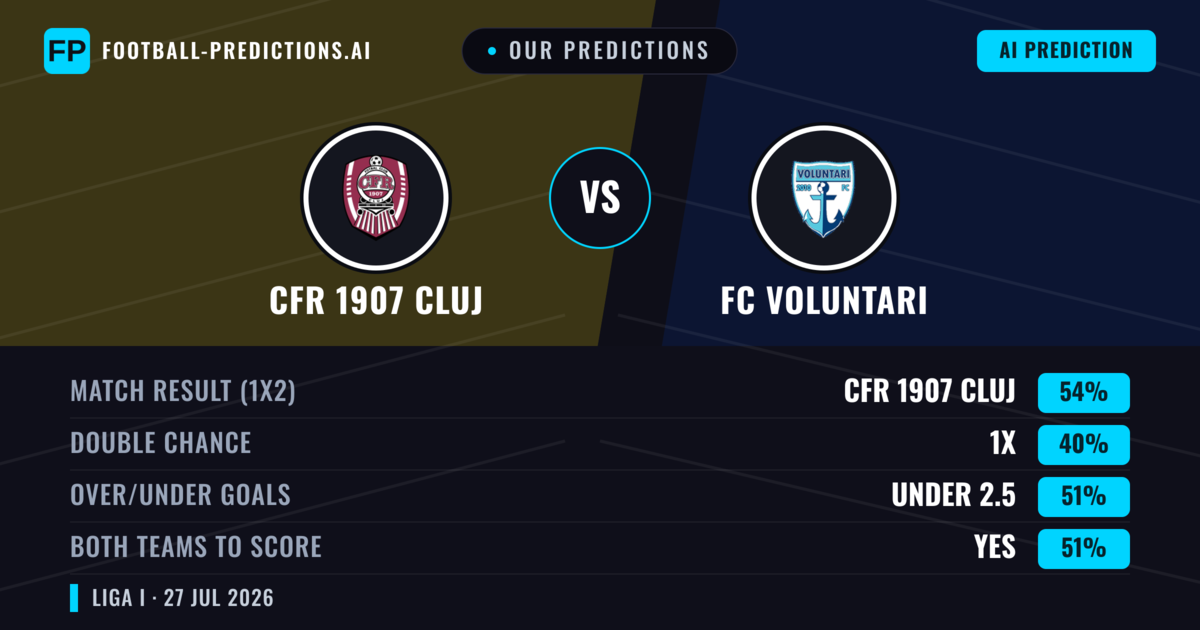 FP FOOTBALL-PREDICTIONS.AI

OUR PREDICTIONS

AI PREDICTION

CFR 1907

VS

VOLUNTARI 2010 FC

CFR 1907 CLUJ

FC VOLUNTARI

| MATCH RESULT (1X2) | CFR 1907 CLUJ | 54% |
|---|---|---|
| DOUBLE CHANCE | 1X | 40% |
| OVER/UNDER GOALS | UNDER 2.5 | 51% |
| BOTH TEAMS TO SCORE | YES | 51% |

LIGA I · 27 JUL 2026